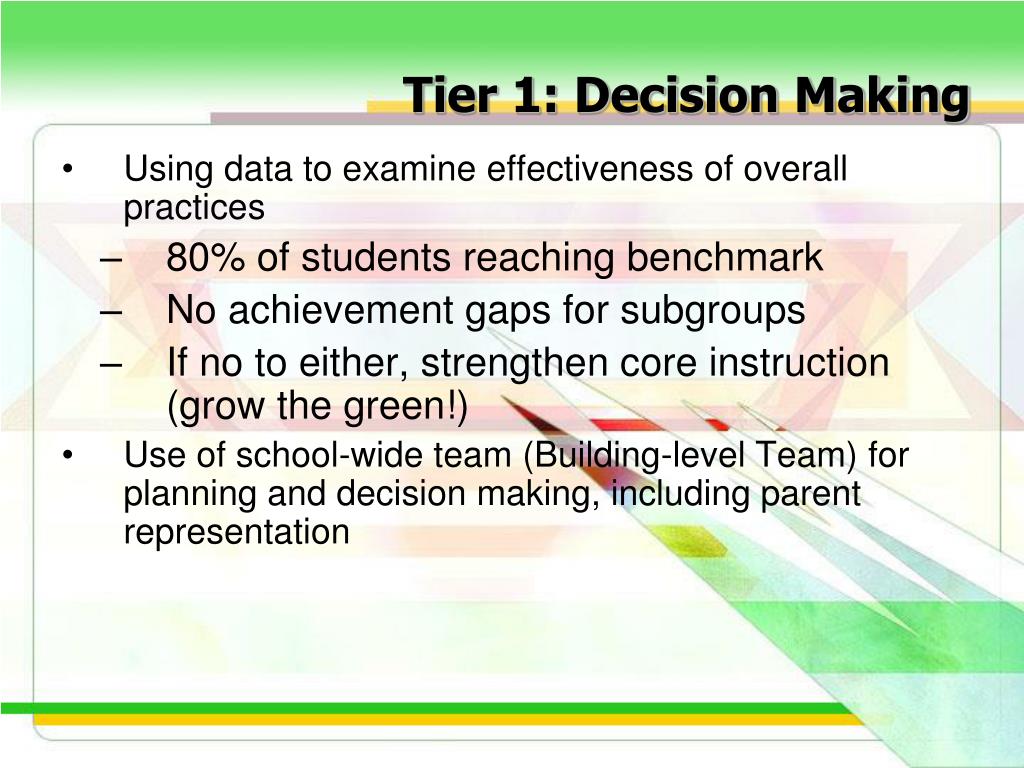 Tier 1: Decision Making

• Using data to examine effectiveness of overall practices
– 80% of students reaching benchmark
– No achievement gaps for subgroups
– If no to either, strengthen core instruction (grow the green!)
• Use of school-wide team (Building-level Team) for planning and decision making, including parent representation